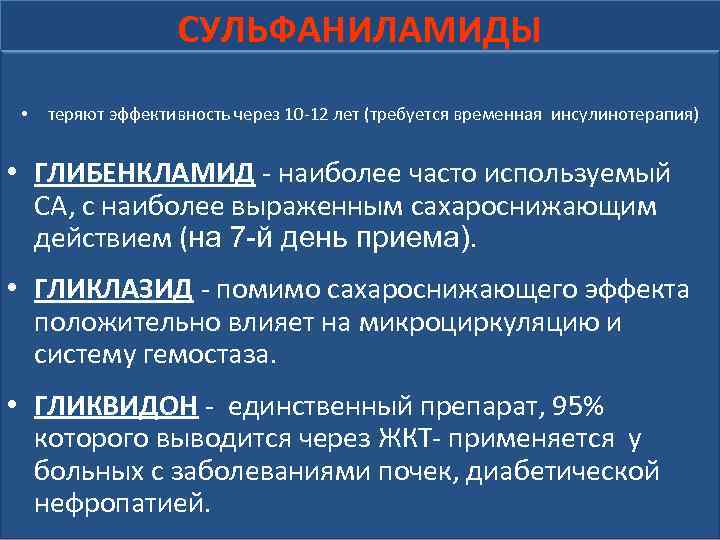 СУЛЬФАНИЛАМИДЫ

• теряют эффективность через 10-12 лет (требуется временная инсулинотерапия)

• ГЛИБЕНКЛАМИД - наиболее часто используемый СА, с наиболее выраженным сахароснижающим действием (на 7-й день приема).

• ГЛИКЛАЗИД - помимо сахароснижающего эффекта положительно влияет на микроциркуляцию и систему гемостаза.

• ГЛИКВИДОН - единственный препарат, 95% которого выводится через ЖКТ- применяется у больных с заболеваниями почек, диабетической нефропатией.